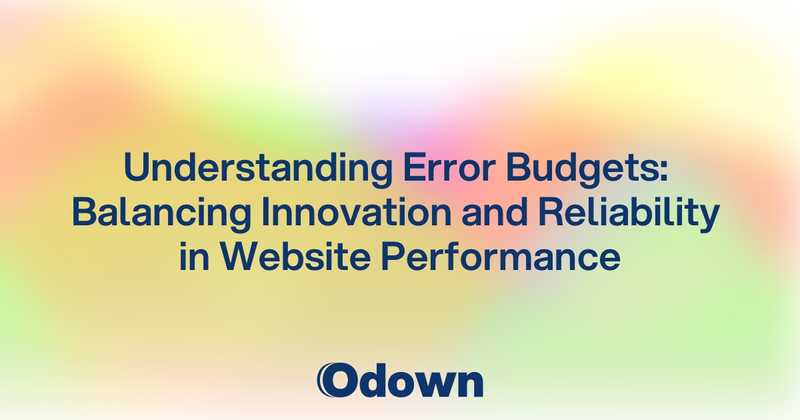 Understanding Error Budgets: Balancing Innovation and Reliability in Website Performance

Odown